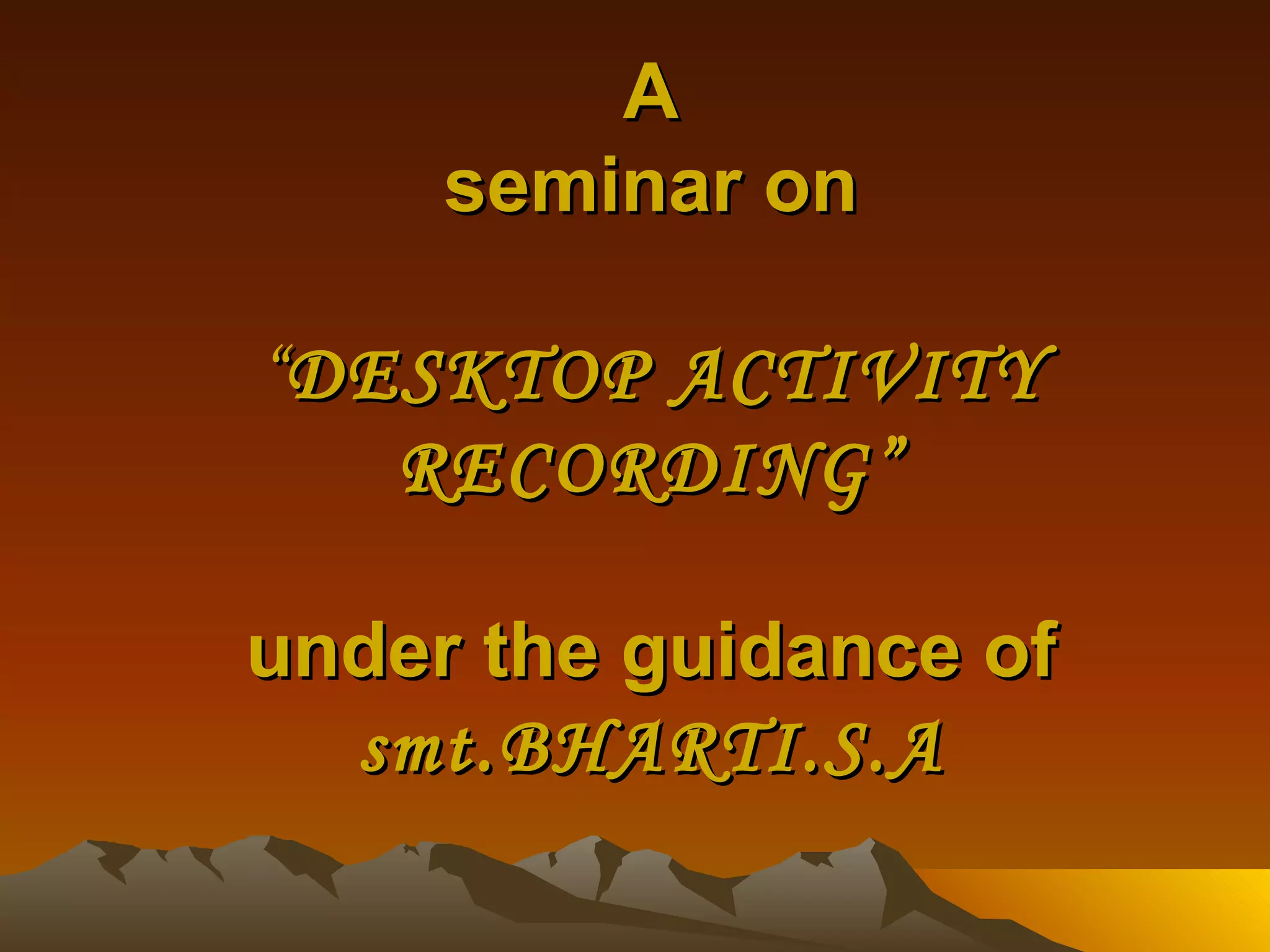 A
seminar on

“DESKTOP ACTIVITY RECORDING”

under the guidance of
smt.BHARTI.S.A